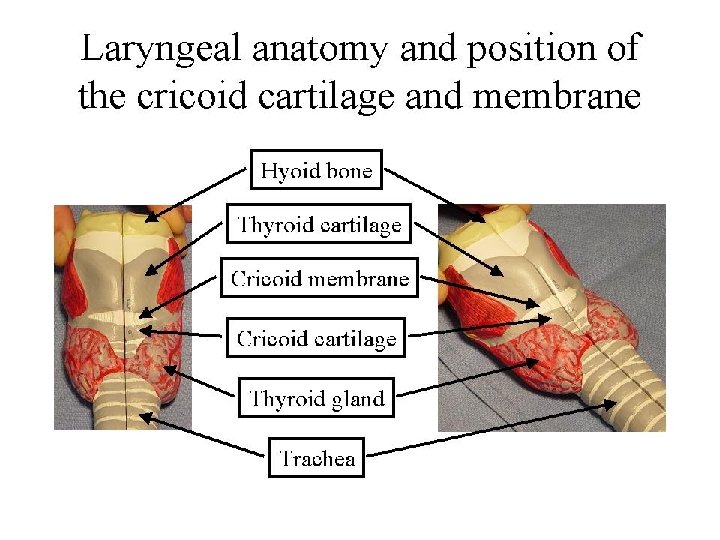 Laryngeal anatomy and position of the cricoid cartilage and membrane

Hyoid bone

Thyroid cartilage

Cricoid membrane

Cricoid cartilage

Thyroid gland

Trachea